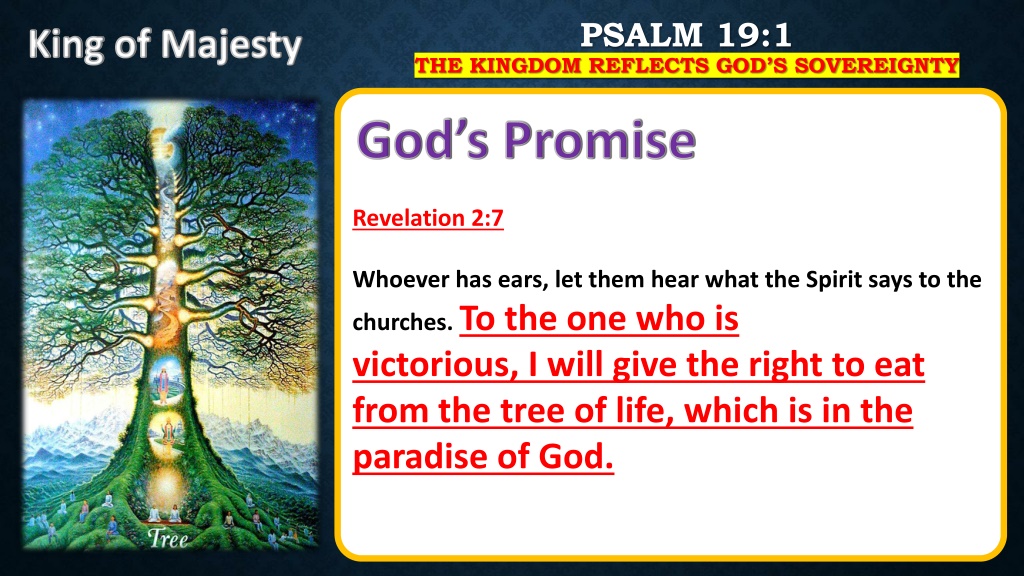 King of Majesty

PSALM 19:1

THE KINGDOM REFLECTS GOD'S SOVEREIGNTY

Tree

God's Promise

Revelation 2:7

Whoever has ears, let them hear what the Spirit says to the churches. To the one who is victorious, I will give the right to eat from the tree of life, which is in the paradise of God.